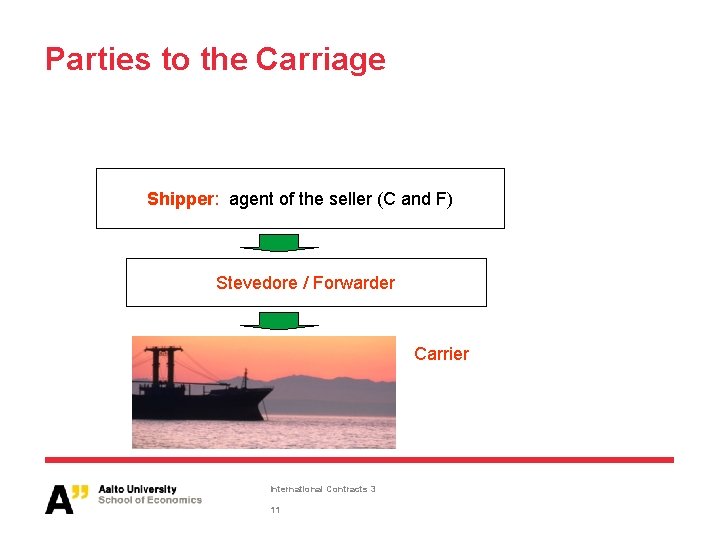 Parties to the Carriage

Shipper: agent of the seller (C and F)

Stevedore / Forwarder

Carrier

A" Aalto University
School of Economics

International Contracts 3

11